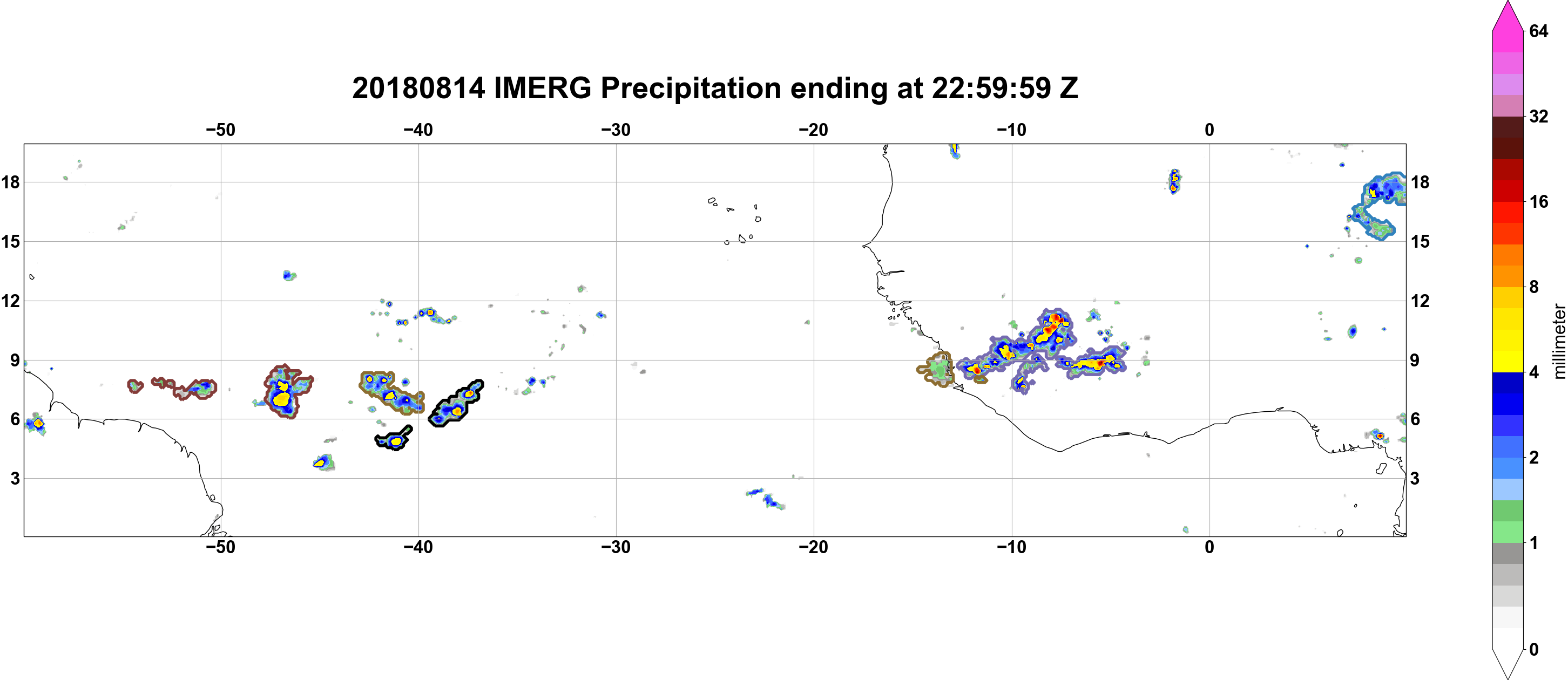 20180814 IMERG Precipitation ending at 22:59:59 Z

−50 −40 −30 −20 −10 0

18
15
12
9
6
3

18
15
12
9
6
3

−50 −40 −30 −20 −10 0

64
32
16
8
4
2
1
0

millimeter